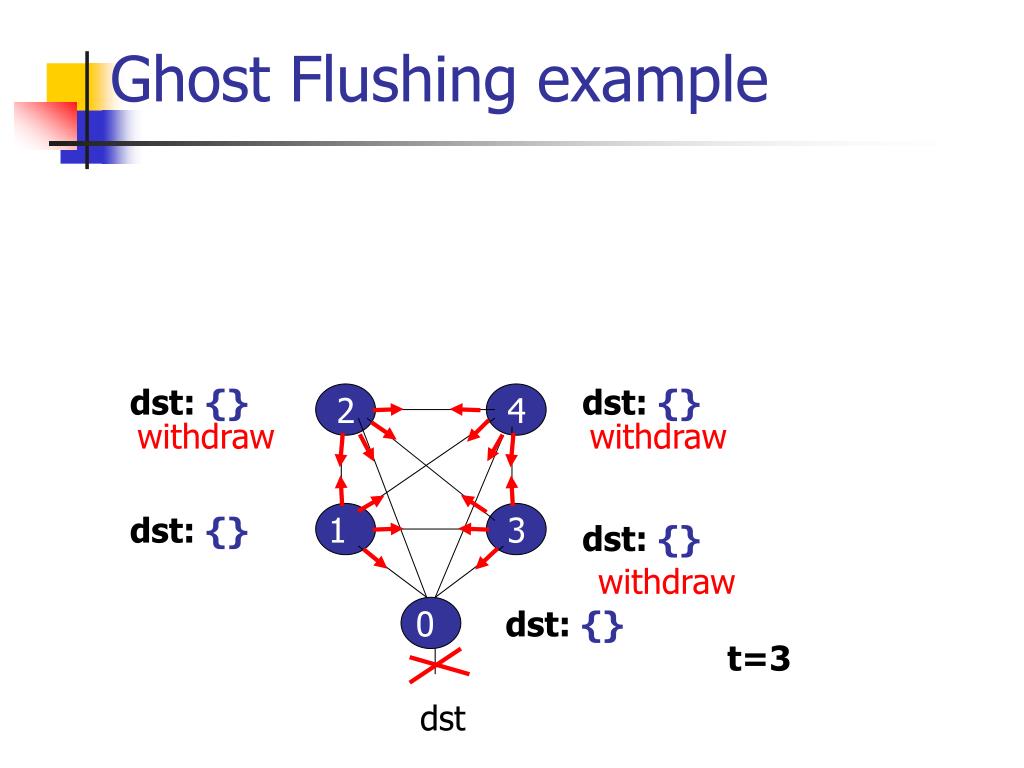 Ghost Flushing example

dst: {}
withdraw

2

4

dst: {}
withdraw

dst: {}

1

3

dst: {}
withdraw

0

dst: {}

t=3

dst